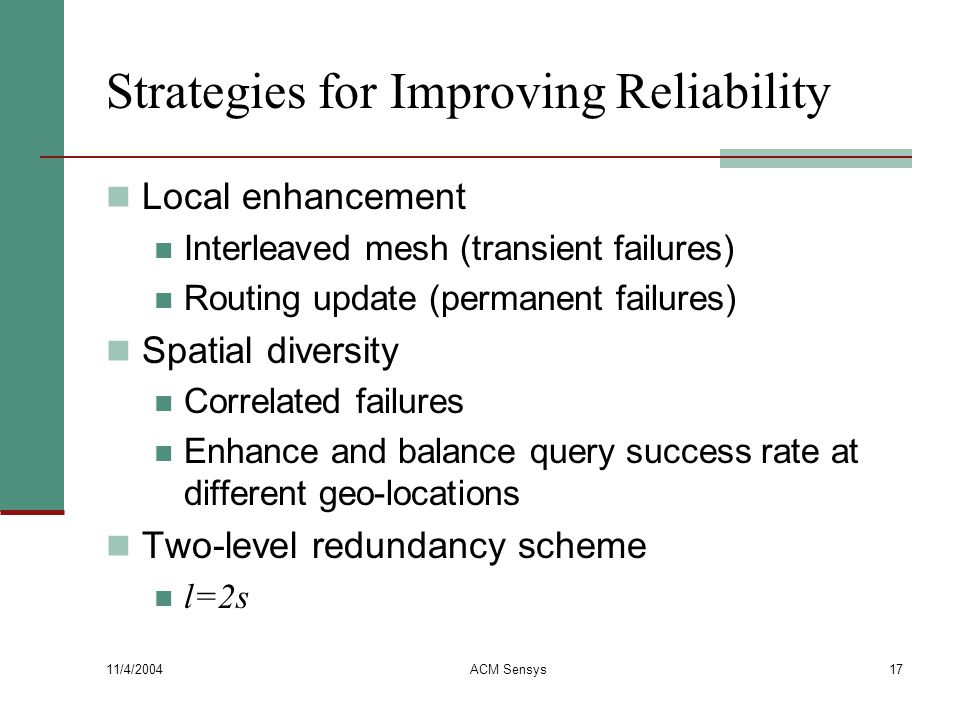 Strategies for Improving Reliability

Local enhancement

Interleaved mesh (transient failures)

Routing update (permanent failures)

Spatial diversity

Correlated failures

Enhance and balance query success rate at different geo-locations

Two-level redundancy scheme

$l=2s$

11/4/2004

ACM Sensys

17